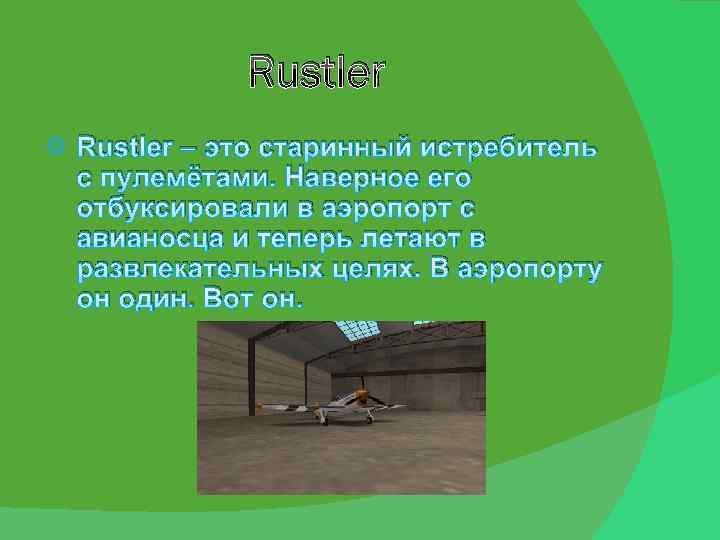 Rustler

Rustler – это старинный истребитель с пулемётами. Наверное его отбуксировали в аэропорт с авианосца и теперь летают в развлекательных целях. В аэропорту он один. Вот он.